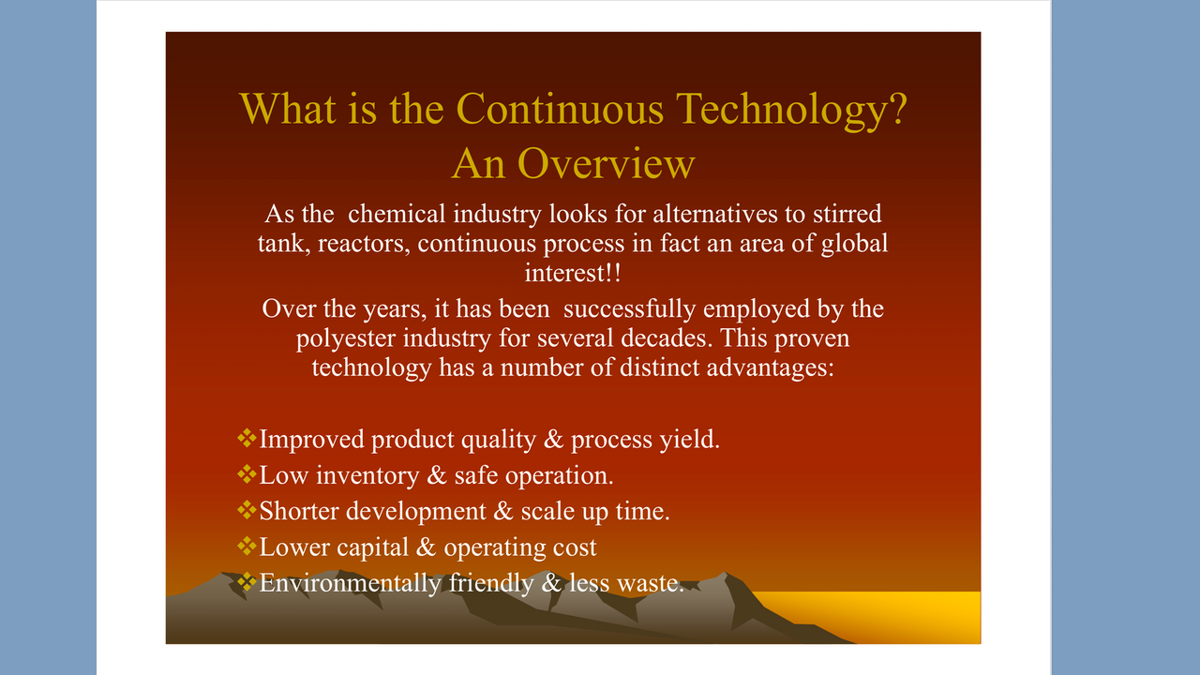 What is the Continuous Technology?
An Overview

As the chemical industry looks for alternatives to stirred tank, reactors, continuous process in fact an area of global interest!!

Over the years, it has been successfully employed by the polyester industry for several decades. This proven technology has a number of distinct advantages:

❖Improved product quality & process yield.
❖Low inventory & safe operation.
❖Shorter development & scale up time.
❖Lower capital & operating cost
❖Environmentally friendly & less waste.